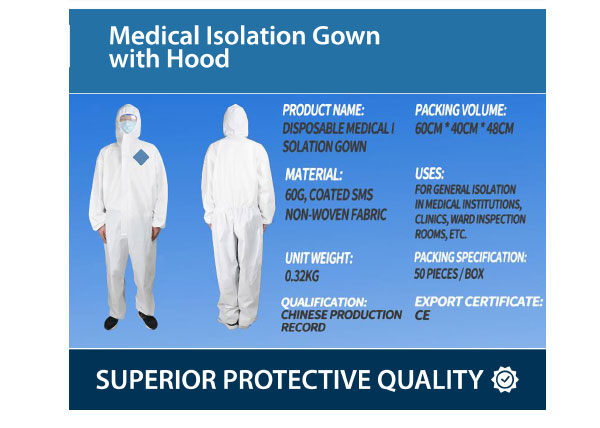 Medical Isolation Gown with Hood

PRODUCT NAME:
DISPOSABLE MEDICAL I SOLATION GOWN

MATERIAL:
60G, COATED SMS NON-WOVEN FABRIC

UNIT WEIGHT:
0.32KG

QUALIFICATION:
CHINESE PRODUCTION RECORD

PACKING VOLUME:
60CM * 40CM * 48CM

USES:
FOR GENERAL ISOLATION IN MEDICAL INSTITUTIONS, CLINICS, WARD INSPECTION ROOMS, ETC.

PACKING SPECIFICATION:
50 PIECES / BOX

EXPORT CERTIFICATE:
CE

SUPERIOR PROTECTIVE QUALITY